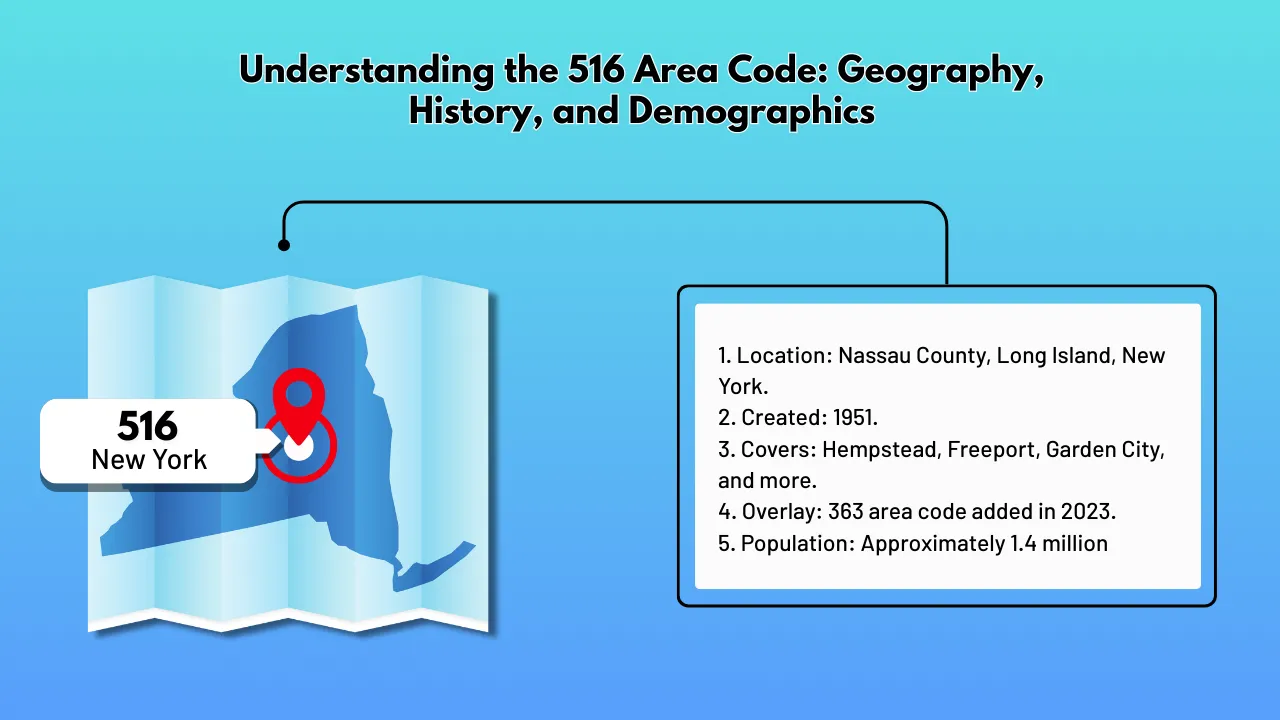 Understanding the 516 Area Code: Geography, History, and Demographics

516
New York

1. Location: Nassau County, Long Island, New York.
2. Created: 1951.
3. Covers: Hempstead, Freeport, Garden City, and more.
4. Overlay: 363 area code added in 2023.
5. Population: Approximately 1.4 million